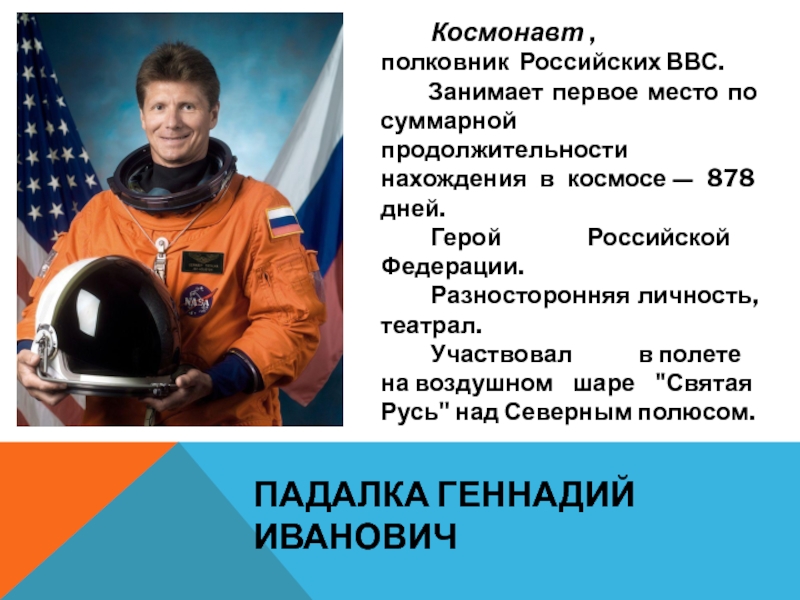 Космонавт , полковник Российских ВВС.

Занимает первое место по суммарной продолжительности нахождения в космосе — 878 дней.

Герой Российской Федерации.

Разносторонняя личность, театрал.

Участвовал в полете на воздушном шаре "Святая Русь" над Северным полюсом.

NASA

ПАДАЛКА ГЕННАДИЙ ИВАНОВИЧ